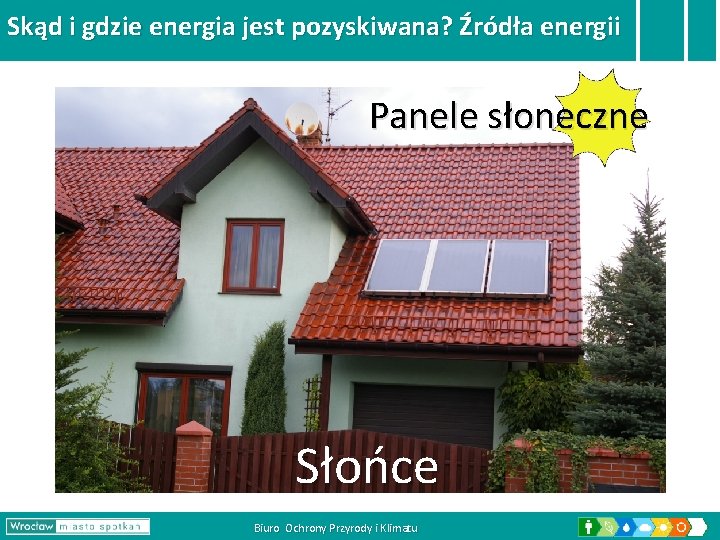 Skąd i gdzie energia jest pozyskiwana? Źródła energii

Panele słoneczne

Słońce

Wrocław miasto spotkań

Biuro Ochrony Przyrody i Klimatu